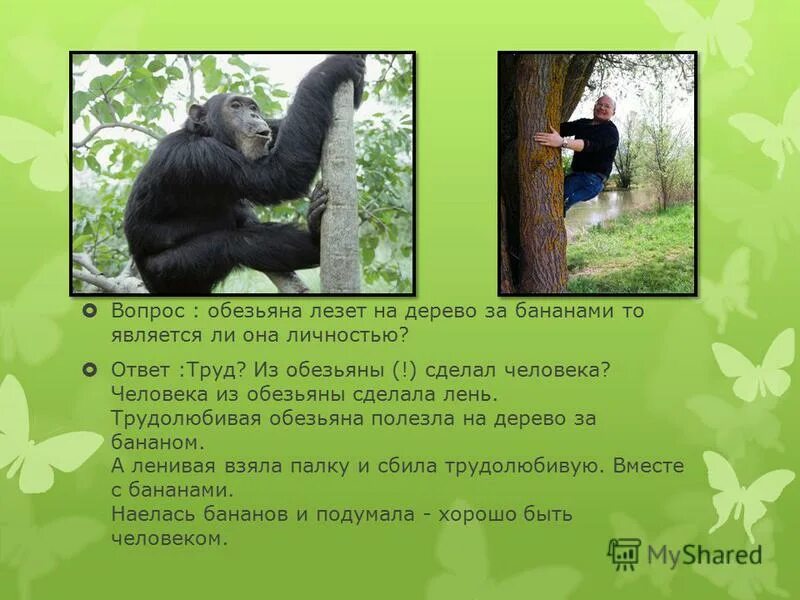 Вопрос : обезьяна лезет на дерево за бананами то является ли она личностью?

Ответ :Труд? Из обезьяны (!) сделал человека? Человека из обезьяны сделала лень. Трудолюбивая обезьяна полезла на дерево за бананом. А ленивая взяла палку и сбила трудолюбивую. Вместе с бананами. Наелась бананов и подумала - хорошо быть человеком.

MyShared